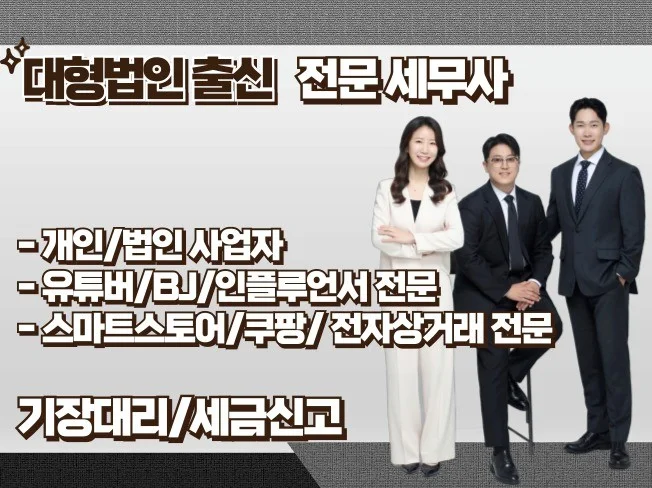 대형법인 출신 전문 세무사

- 개인/법인 사업자
- 유튜버/BJ/인플루언서 전문
- 스마트스토어/쿠팡/ 전자상거래 전문

기장대리/세금신고